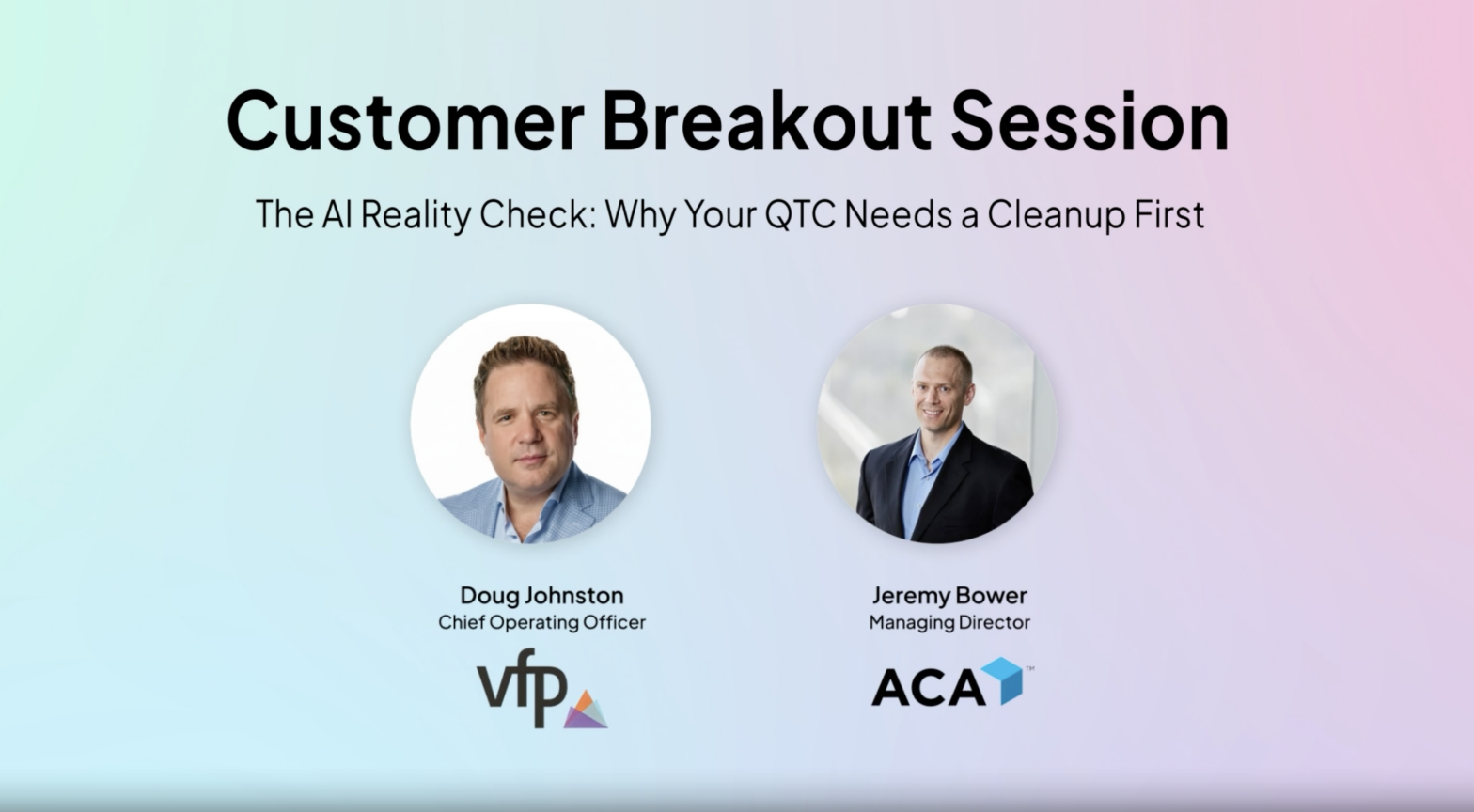 Customer Breakout Session

The AI Reality Check: Why Your QTC Needs a Cleanup First

Doug Johnston
Chief Operating Officer

vfp

Jeremy Bower
Managing Director

ACA™